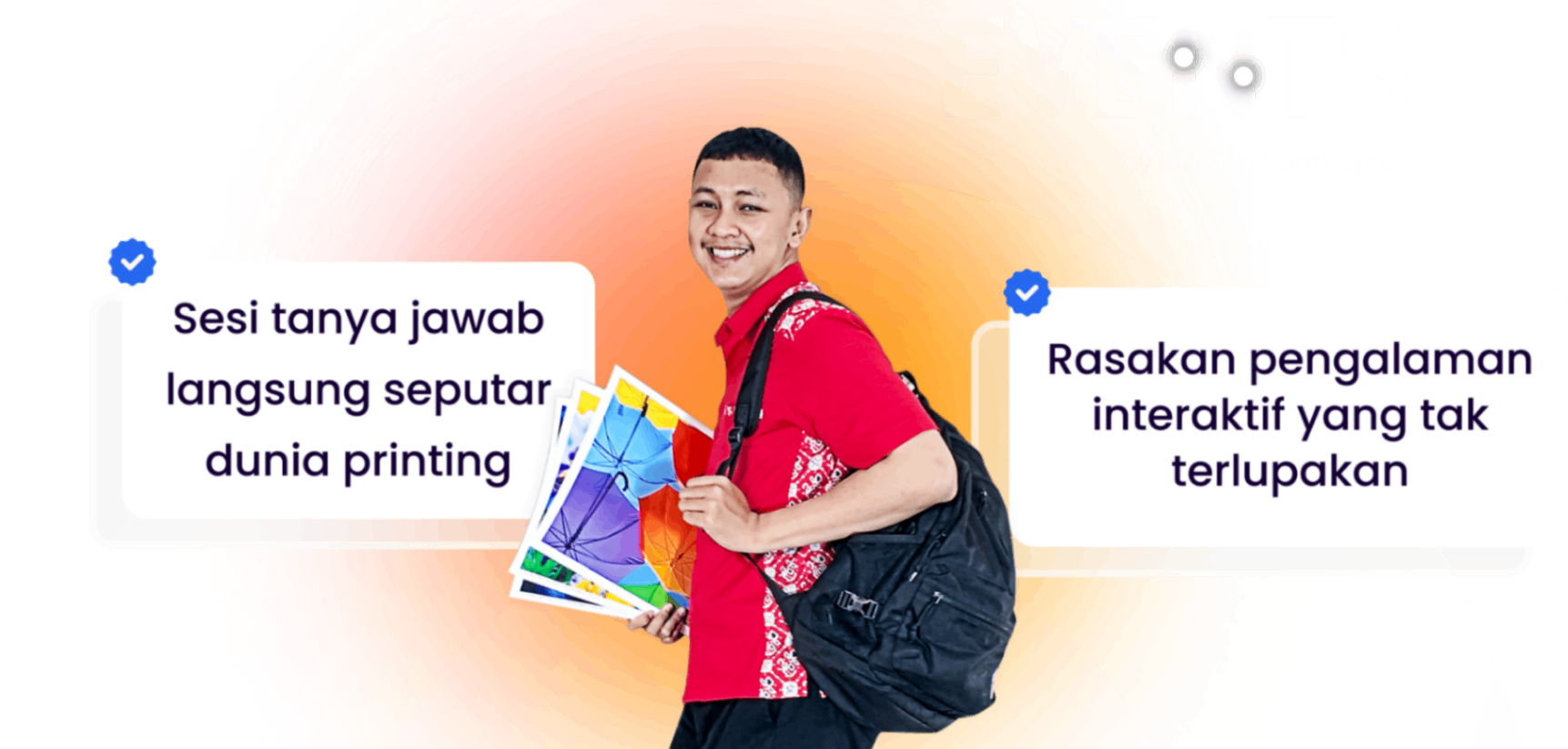 Sesi tanya jawab langsung seputar dunia printing

Rasakan pengalaman interaktif yang tak terlupakan